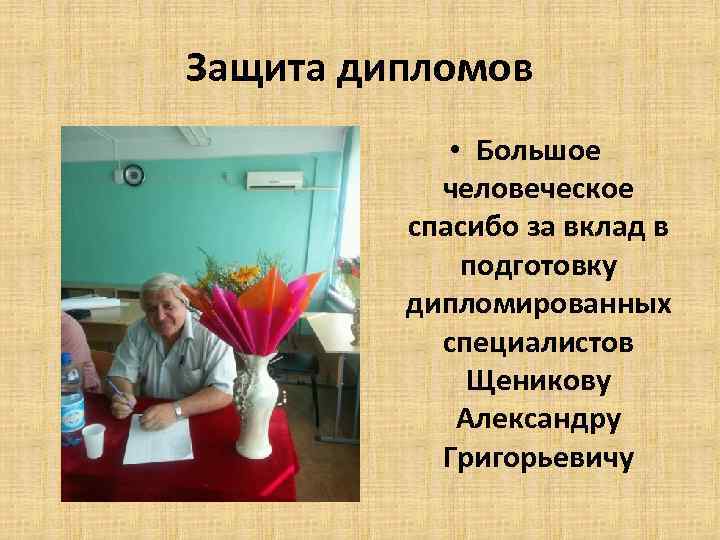 Защита дипломов

• Большое человеческое спасибо за вклад в подготовку дипломированных специалистов Щеникову Александру Григорьевичу